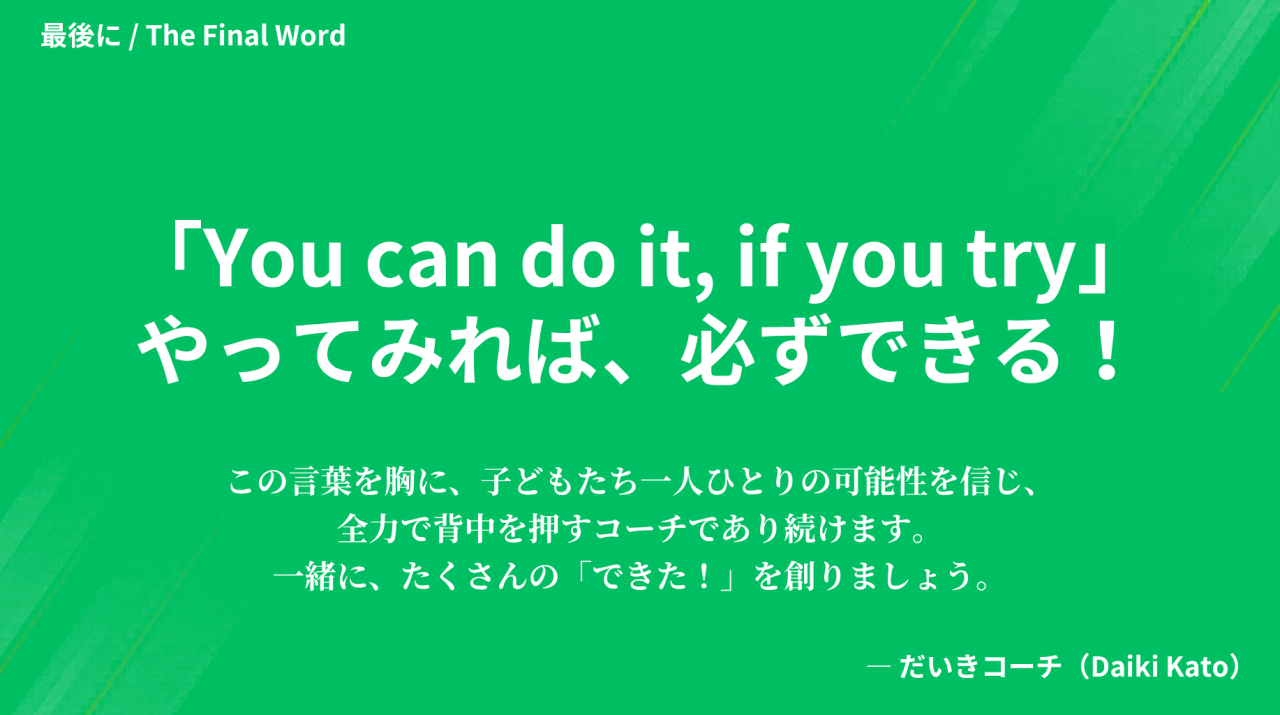 最後に / The Final Word

「You can do it, if you try」
やってみれば、必ずできる！

この言葉を胸に、子どもたち一人ひとりの可能性を信じ、
全力で背中を押すコーチであり続けます。
一緒に、たくさんの「できた！」を創りましょう。

— だいきコーチ（Daiki Kato）